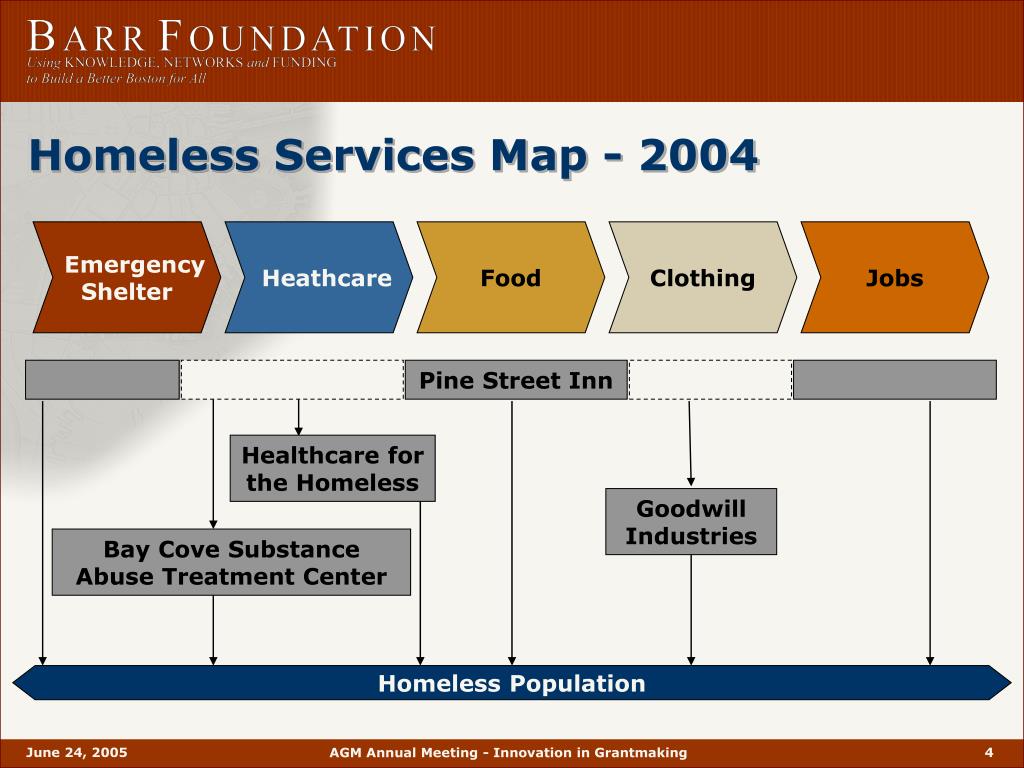 BARR FOUNDATION
Using KNOWLEDGE, NETWORKS and FUNDING
to Build a Better Boston for All

Homeless Services Map - 2004

Emergency Shelter

Heathcare

Food

Clothing

Jobs

Pine Street Inn

Healthcare for the Homeless

Goodwill Industries

Bay Cove Substance Abuse Treatment Center

Homeless Population

June 24, 2005

AGM Annual Meeting - Innovation in Grantmaking

4